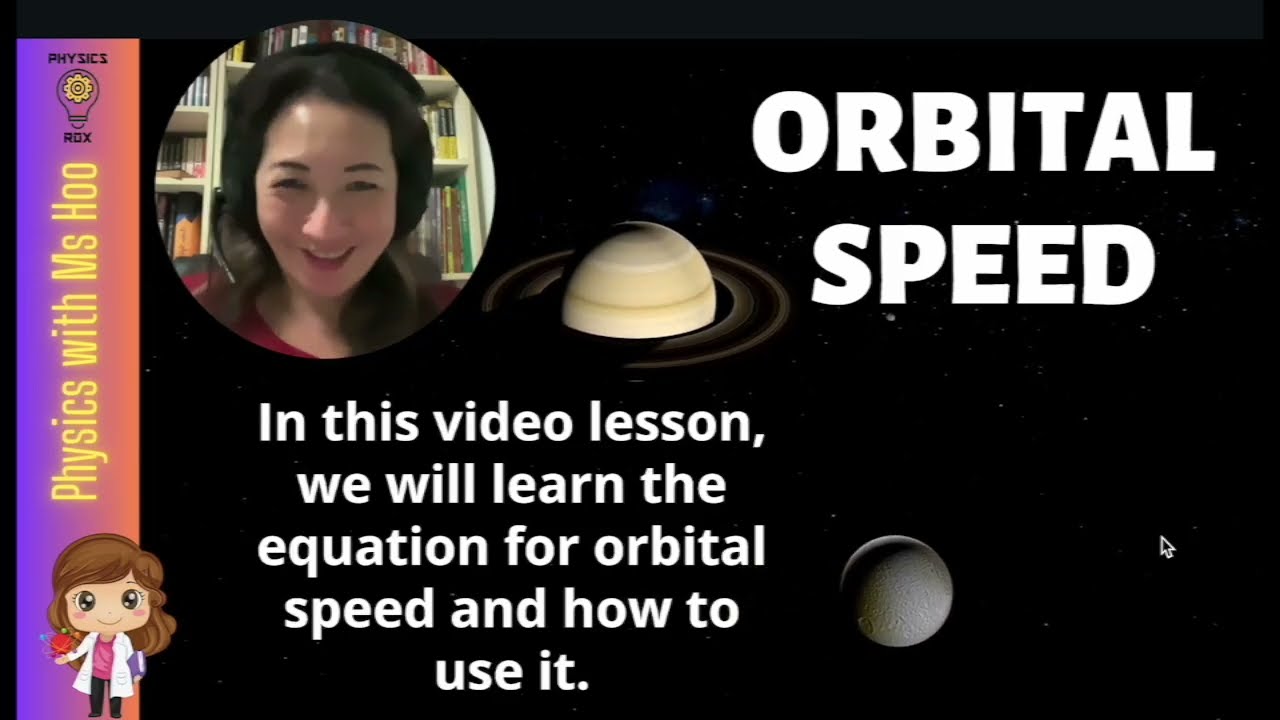 PHYSICS
ROX

Physics with Ms Hoo

ORBITAL SPEED

In this video lesson, we will learn the equation for orbital speed and how to use it.